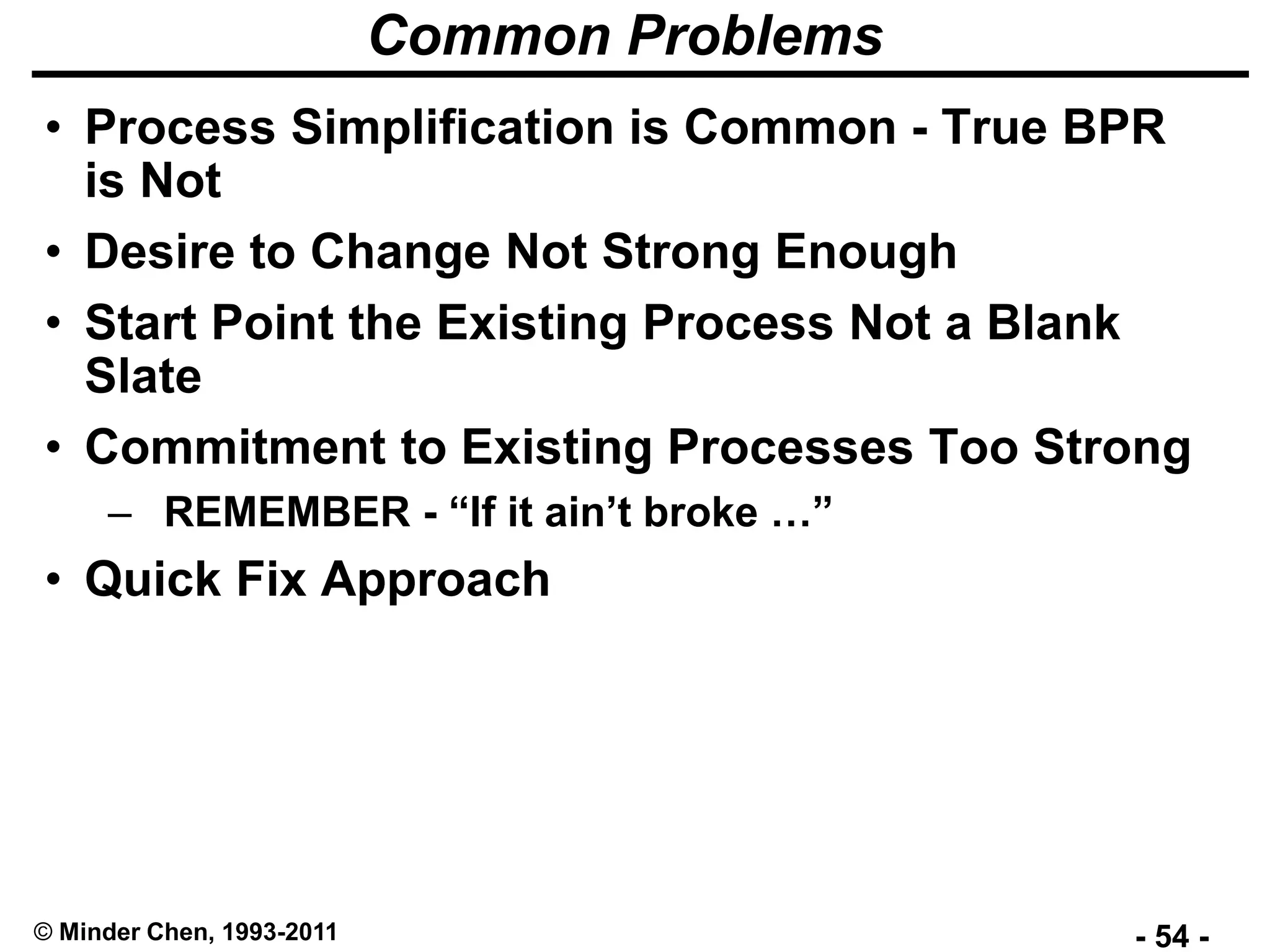 Common Problems

• Process Simplification is Common - True BPR is Not

• Desire to Change Not Strong Enough

• Start Point the Existing Process Not a Blank Slate

• Commitment to Existing Processes Too Strong

– REMEMBER - “If it ain’t broke …”

• Quick Fix Approach

© Minder Chen, 1993-2011

- 54 -